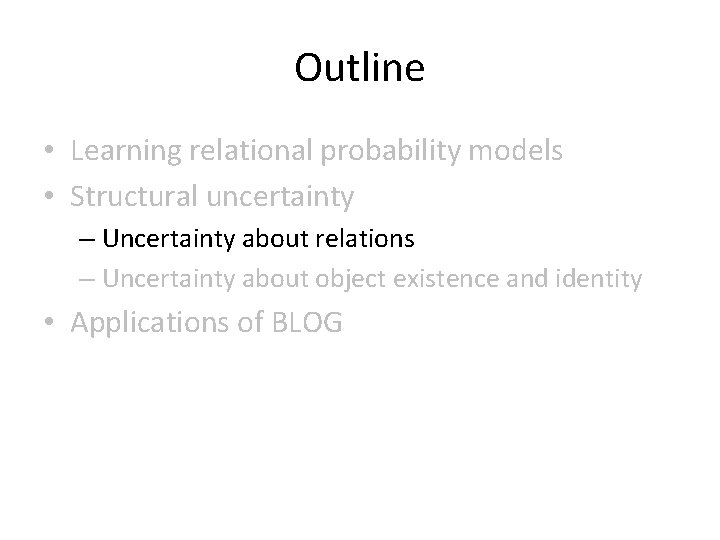 Outline

• Learning relational probability models
• Structural uncertainty
  – Uncertainty about relations
  – Uncertainty about object existence and identity
• Applications of BLOG